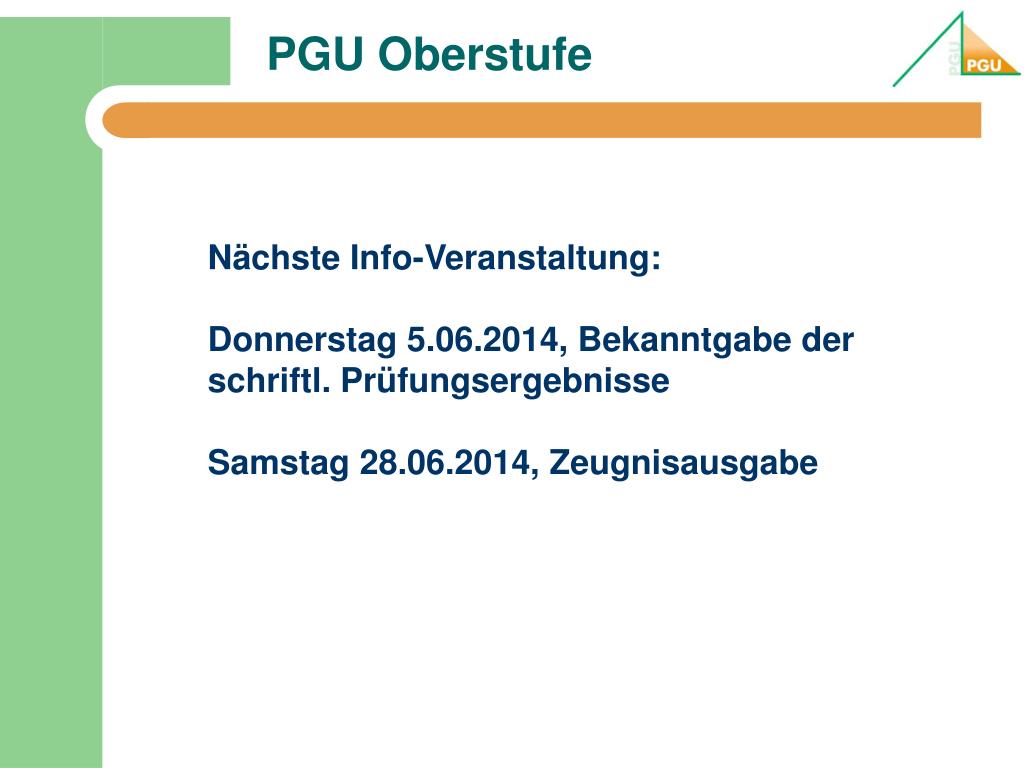 PGU Oberstufe

PGU

PGU

Nächste Info-Veranstaltung:

Donnerstag 5.06.2014, Bekanntgabe der schriftl. Prüfungsergebnisse

Samstag 28.06.2014, Zeugnisausgabe